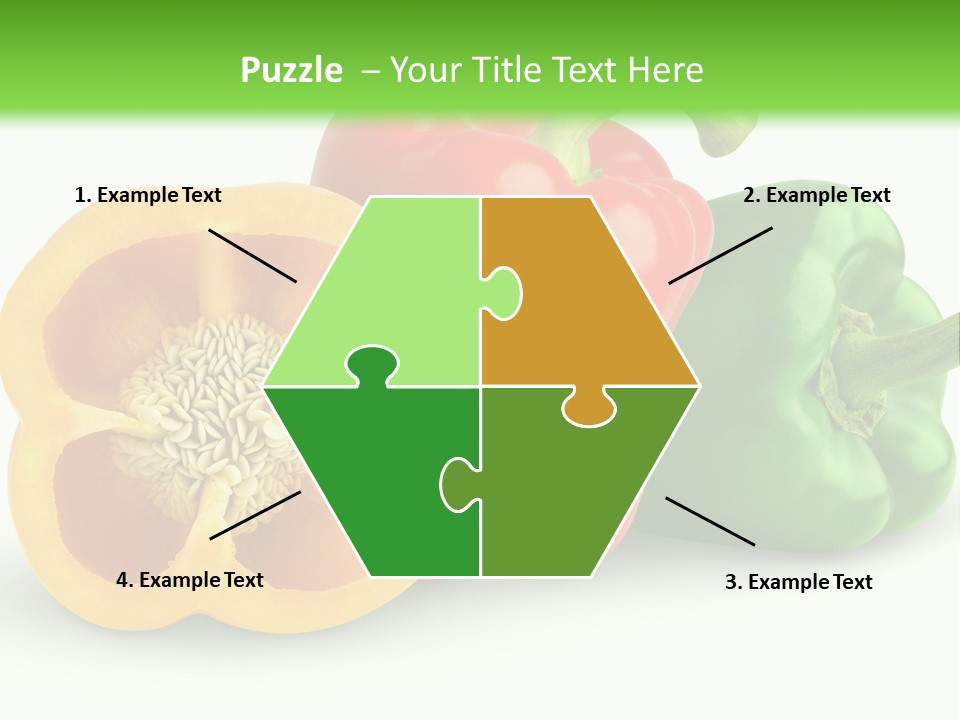 Puzzle – Your Title Text Here

1. Example Text

2. Example Text

4. Example Text

3. Example Text